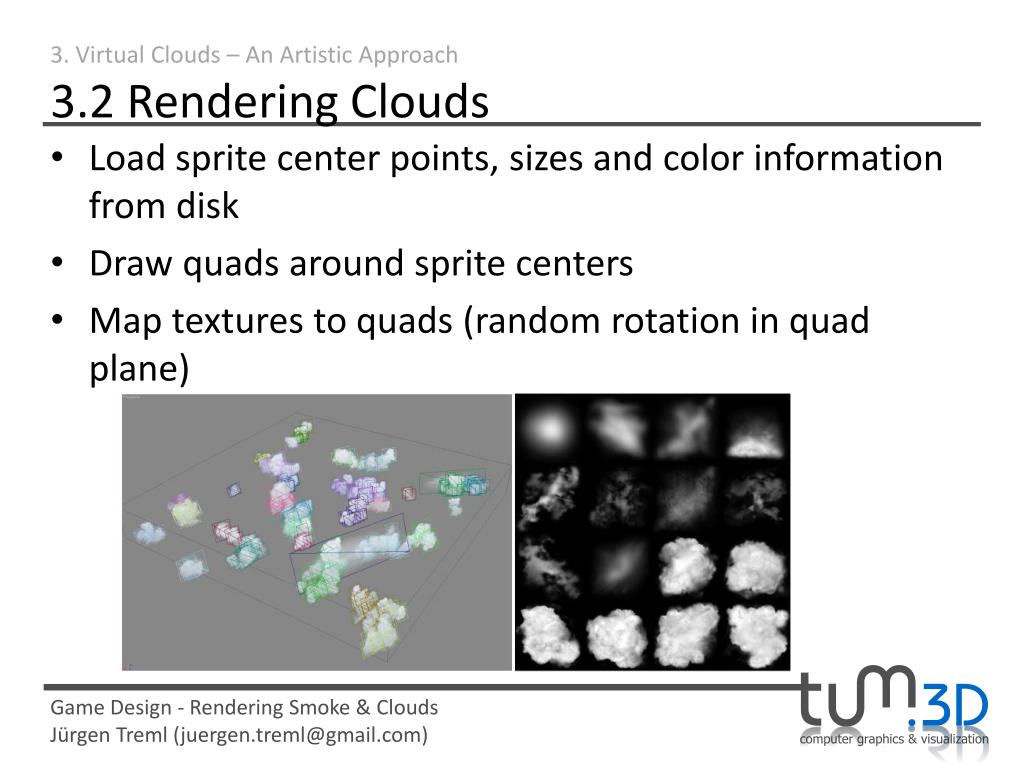 3. Virtual Clouds – An Artistic Approach

3.2 Rendering Clouds

• Load sprite center points, sizes and color information from disk
• Draw quads around sprite centers
• Map textures to quads (random rotation in quad plane)

Game Design - Rendering Smoke & Clouds
Jürgen Treml (juergen.treml@gmail.com)

tum.3D
computer graphics & visualization